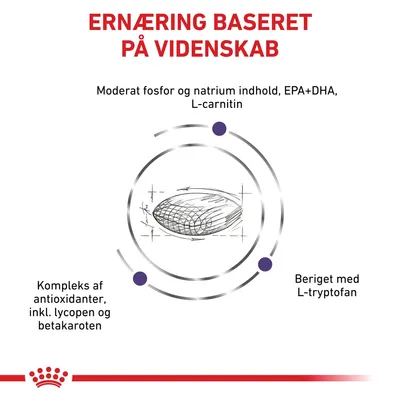 ERNÆRING BASERET PÅ VIDENSKAB

Moderat fosfor og natrium indhold, EPA+DHA, L-carnitin

Kompleks af antioxidanter, inkl. lycopen og betakaroten

Beriget med L-tryptofan